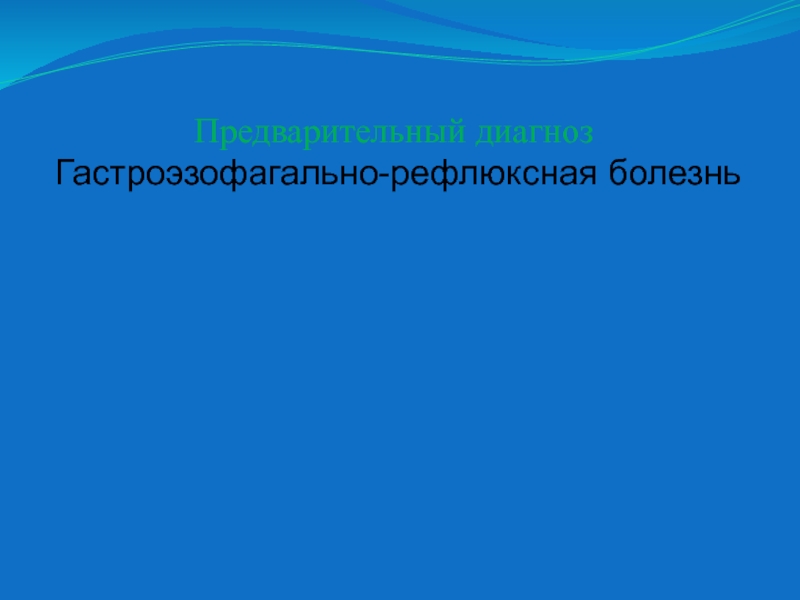 Предварительный диагноз
Гастроэзофагально-рефлюксная болезнь